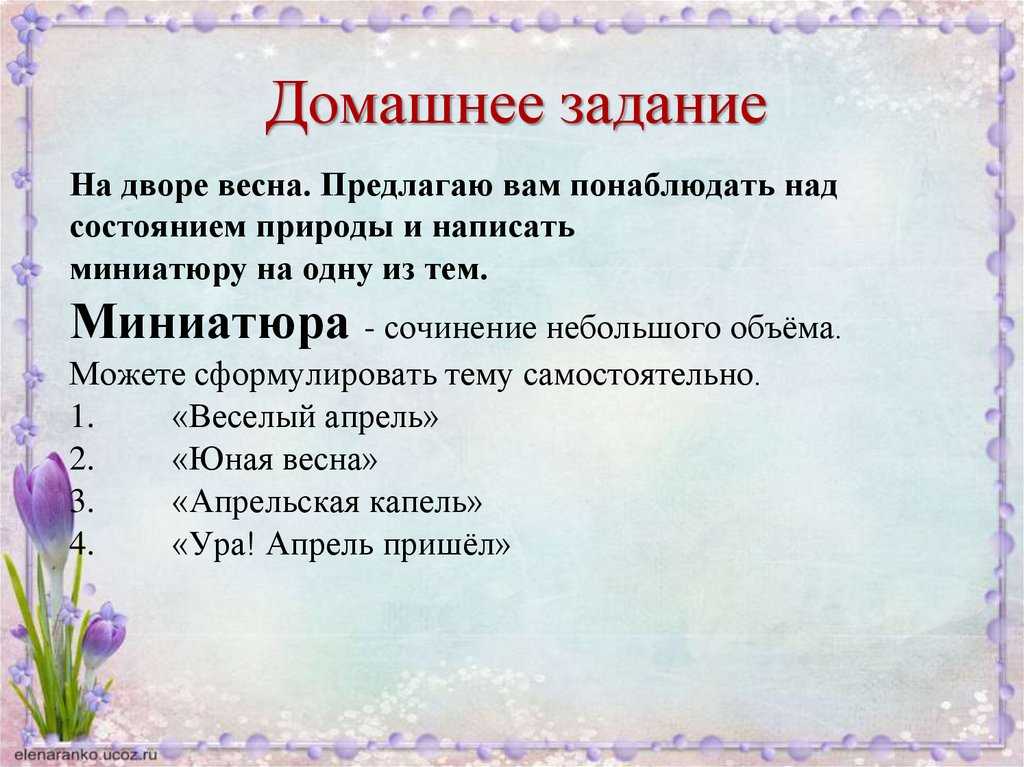 Домашнее задание

На дворе весна. Предлагаю вам понаблюдать над состоянием природы и написать миниатюру на одну из тем.

Миниатюра - сочинение небольшого объёма.

Можете сформулировать тему самостоятельно.

1. «Веселый апрель»
2. «Юная весна»
3. «Апрельская капель»
4. «Ура! Апрель пришёл»

elenaranko.ucoz.ru